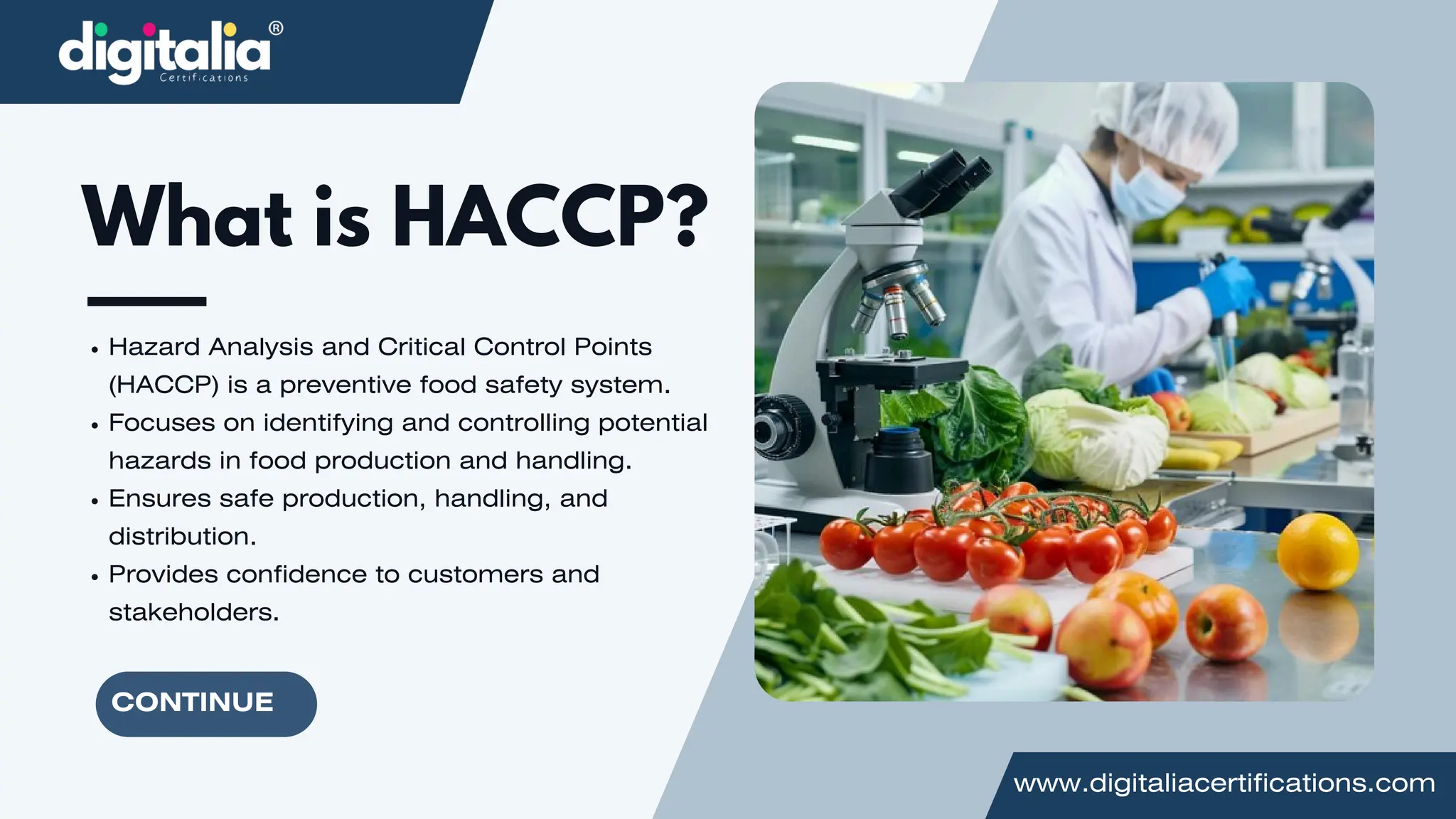 digitalia®
Certifications

What is HACCP?

• Hazard Analysis and Critical Control Points (HACCP) is a preventive food safety system.
• Focuses on identifying and controlling potential hazards in food production and handling.
• Ensures safe production, handling, and distribution.
• Provides confidence to customers and stakeholders.

CONTINUE

www.digitaliacertifications.com